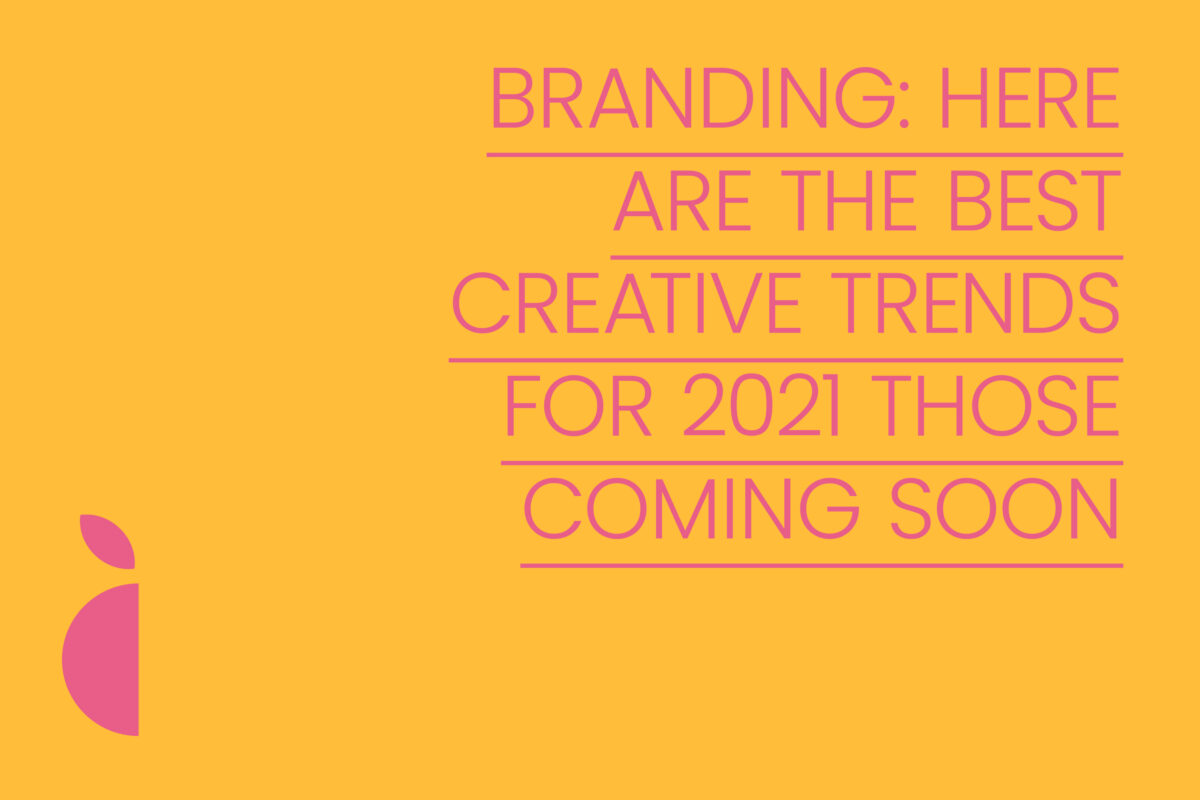 BRANDING: HERE ARE THE BEST CREATIVE TRENDS FOR 2021 THOSE COMING SOON